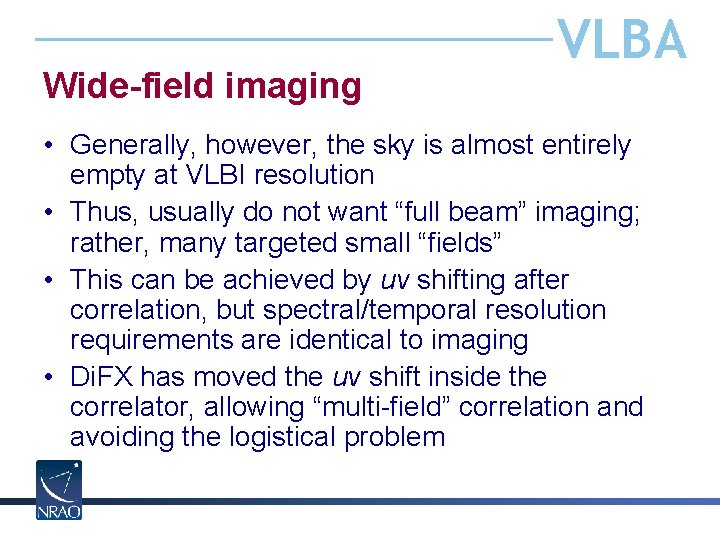 VLBA

Wide-field imaging

• Generally, however, the sky is almost entirely empty at VLBI resolution
• Thus, usually do not want "full beam" imaging; rather, many targeted small "fields"
• This can be achieved by uv shifting after correlation, but spectral/temporal resolution requirements are identical to imaging
• DiFX has moved the uv shift inside the correlator, allowing "multi-field" correlation and avoiding the logistical problem

NRAO